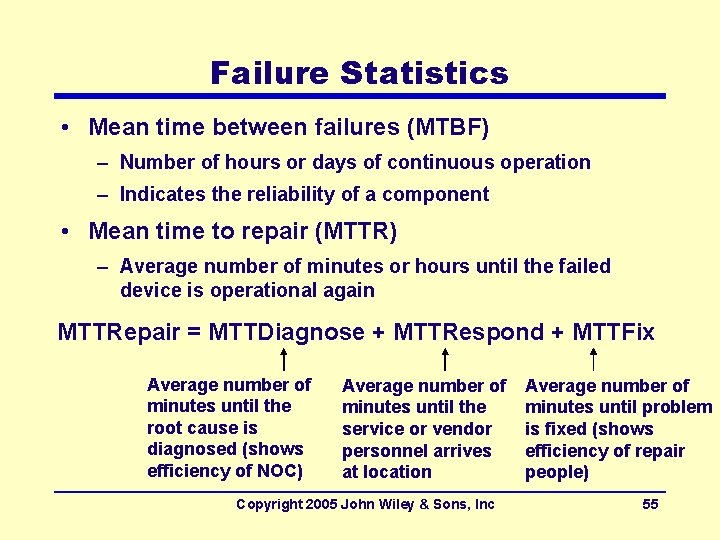 Failure Statistics

• Mean time between failures (MTBF)
– Number of hours or days of continuous operation
– Indicates the reliability of a component

• Mean time to repair (MTTR)
– Average number of minutes or hours until the failed device is operational again

MTTRepair = MTTDiagnose + MTTRespond + MTTFix

Average number of minutes until the root cause is diagnosed (shows efficiency of NOC)

Average number of minutes until the service or vendor personnel arrives at location

Average number of minutes until problem is fixed (shows efficiency of repair people)

Copyright 2005 John Wiley & Sons, Inc

55